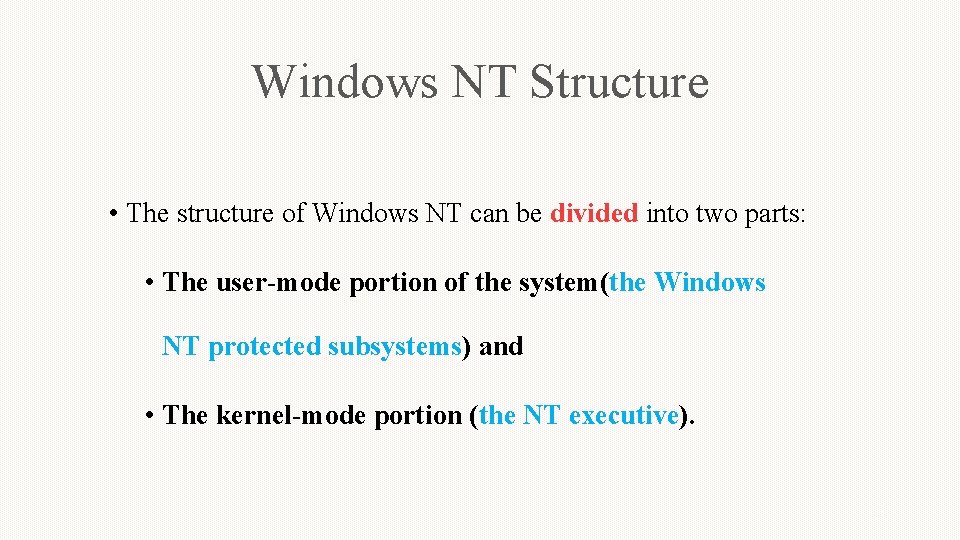 Windows NT Structure

• The structure of Windows NT can be divided into two parts:

• The user-mode portion of the system(the Windows NT protected subsystems) and

• The kernel-mode portion (the NT executive).